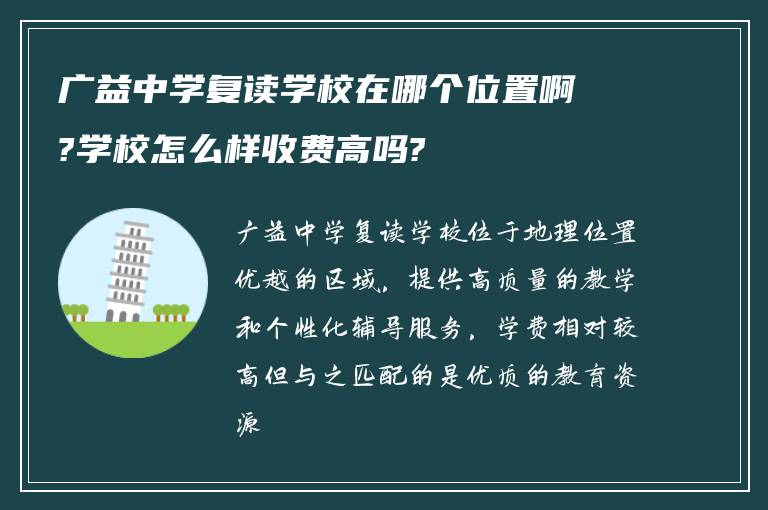 广益中学复读学校在哪个位置啊?学校怎么样收费高吗?

广益中学复读学校位于地理位置优越的区域，提供高质量的教学和个性化辅导服务，学费相对较高但与之匹配的是优质的教育资源